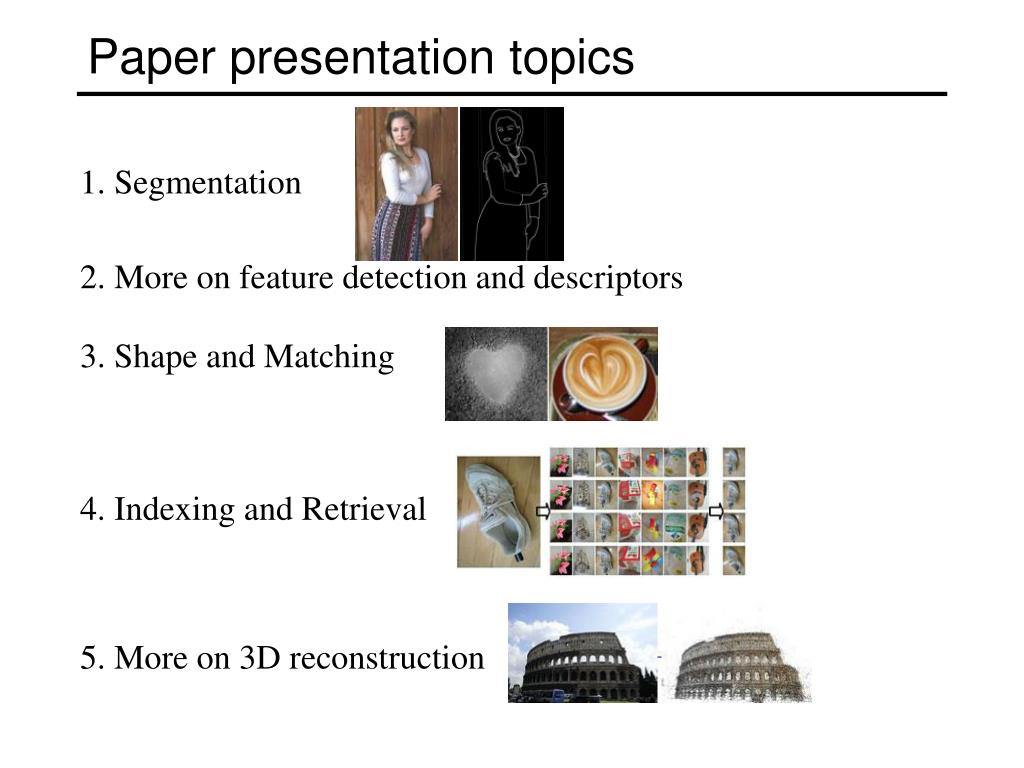 Paper presentation topics

1. Segmentation

2. More on feature detection and descriptors

3. Shape and Matching

4. Indexing and Retrieval

5. More on 3D reconstruction